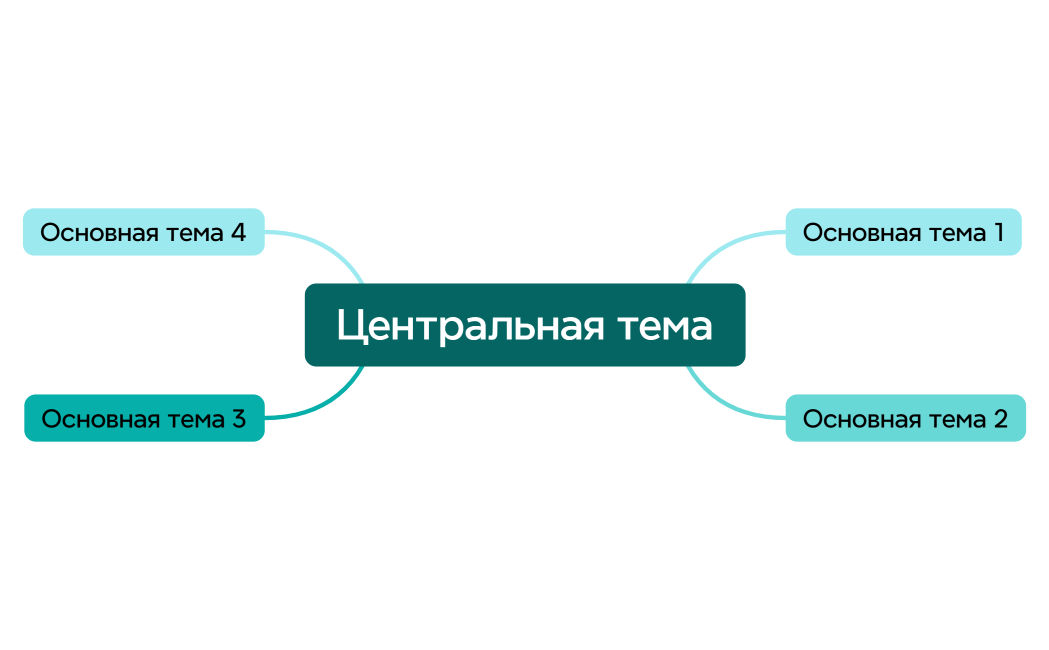 Центральная тема

Основная тема 1

Основная тема 2

Основная тема 3

Основная тема 4